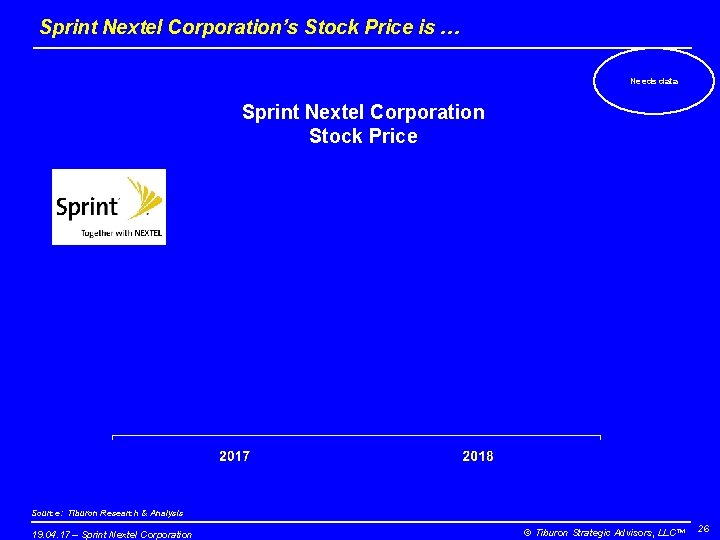 Sprint Nextel Corporation's Stock Price is …

Needs data

Sprint Nextel Corporation
Stock Price

Sprint
Together with NEXTEL

2017

2018

Source: Tiburon Research & Analysis

19.04.17 – Sprint Nextel Corporation

© Tiburon Strategic Advisors, LLC™

26